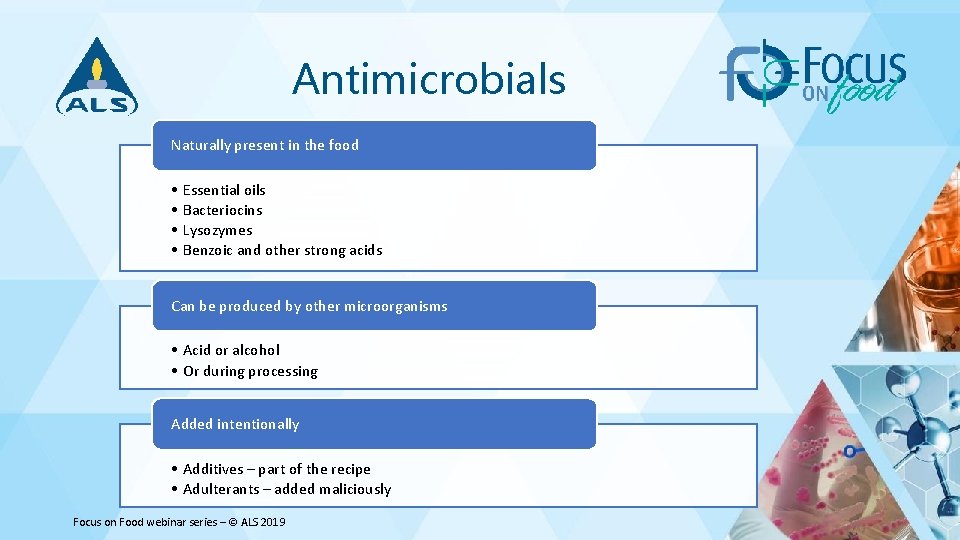 ALS

Antimicrobials

FOCUS ON food

Naturally present in the food

• Essential oils
• Bacteriocins
• Lysozymes
• Benzoic and other strong acids

Can be produced by other microorganisms

• Acid or alcohol
• Or during processing

Added intentionally

• Additives – part of the recipe
• Adulterants – added maliciously

Focus on Food webinar series – © ALS 2019